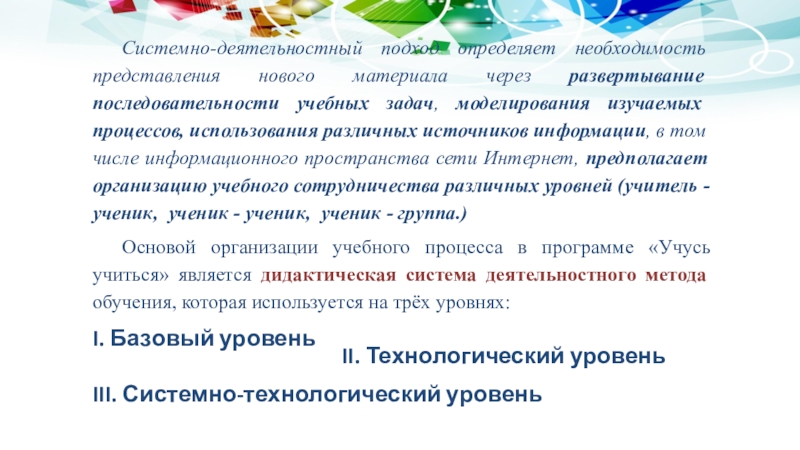 Системно-деятельностный подход определяет необходимость представления нового материала через развертывание последовательности учебных задач, моделирования изучаемых процессов, использования различных источников информации, в том числе информационного пространства сети Интернет, предполагает организацию учебного сотрудничества различных уровней (учитель - ученик, ученик - ученик, ученик - группа.)

Основой организации учебного процесса в программе «Учусь учиться» является дидактическая система деятельностного метода обучения, которая используется на трёх уровнях:

I. Базовый уровень

II. Технологический уровень

III. Системно-технологический уровень